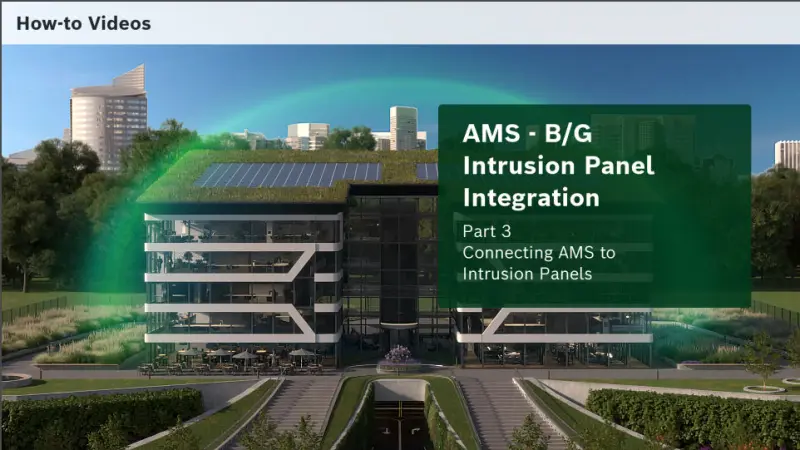 How-to Videos

AMS - B/G Intrusion Panel Integration

Part 3
Connecting AMS to Intrusion Panels